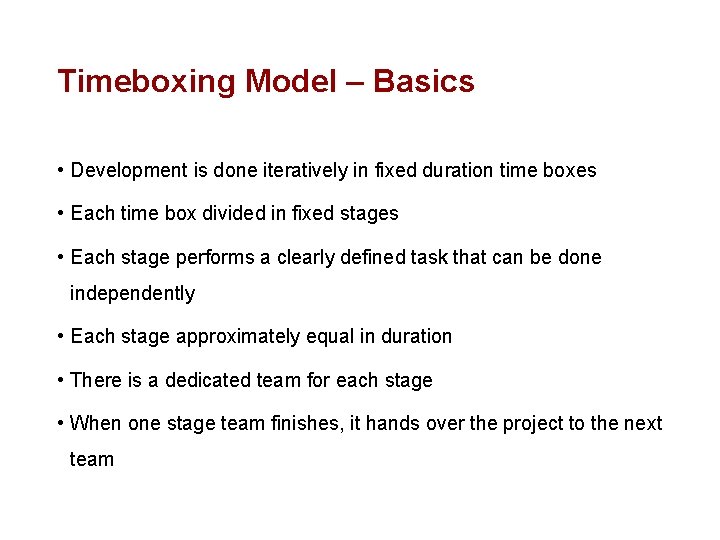 Timeboxing Model – Basics

• Development is done iteratively in fixed duration time boxes

• Each time box divided in fixed stages

• Each stage performs a clearly defined task that can be done independently

• Each stage approximately equal in duration

• There is a dedicated team for each stage

• When one stage team finishes, it hands over the project to the next team